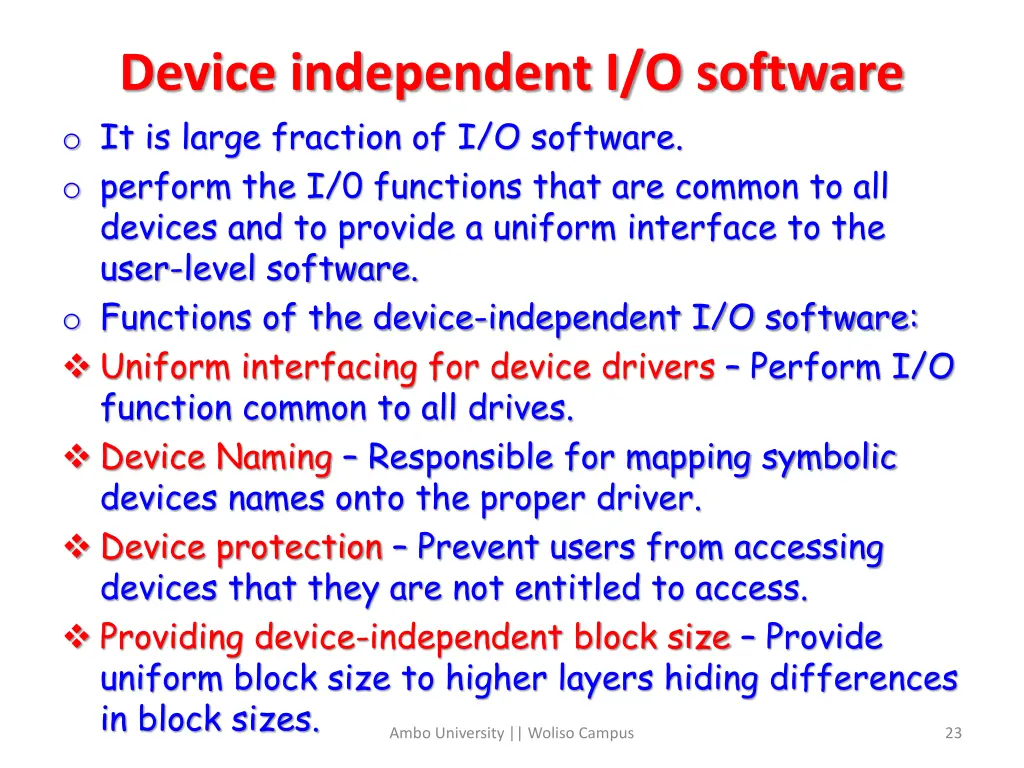 Device independent I/O software

o It is large fraction of I/O software.
o perform the I/0 functions that are common to all devices and to provide a uniform interface to the user-level software.
o Functions of the device-independent I/O software:
❖ Uniform interfacing for device drivers – Perform I/O function common to all drives.
❖ Device Naming – Responsible for mapping symbolic devices names onto the proper driver.
❖ Device protection – Prevent users from accessing devices that they are not entitled to access.
❖ Providing device-independent block size – Provide uniform block size to higher layers hiding differences in block sizes.

Ambo University || Woliso Campus

23